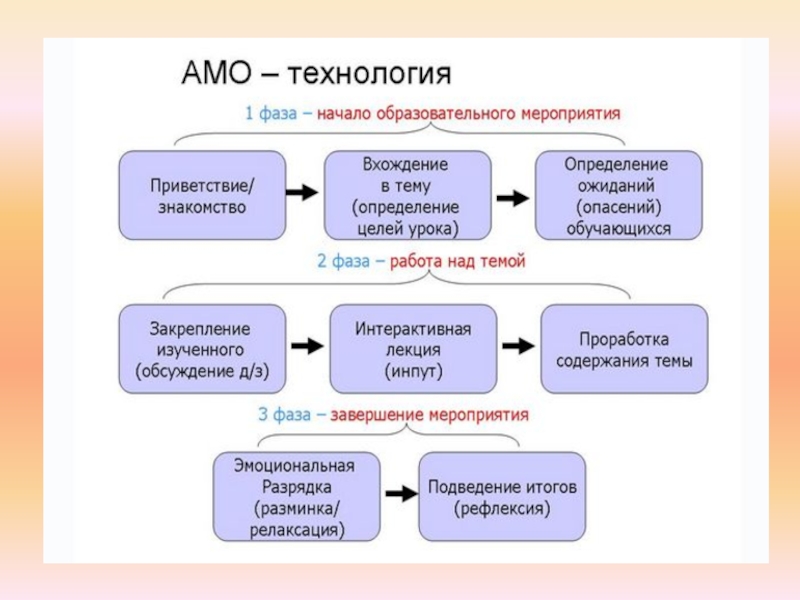 АМО – технология

1 фаза – начало образовательного мероприятия

Приветствие/ знакомство

Вхождение в тему (определение целей урока)

Определение ожиданий (опасений) обучающихся

2 фаза – работа над темой

Закрепление изученного (обсуждение д/з)

Интерактивная лекция (инпут)

Проработка содержания темы

3 фаза – завершение мероприятия

Эмоциональная Разрядка (разминка/ релаксация)

Подведение итогов (рефлексия)